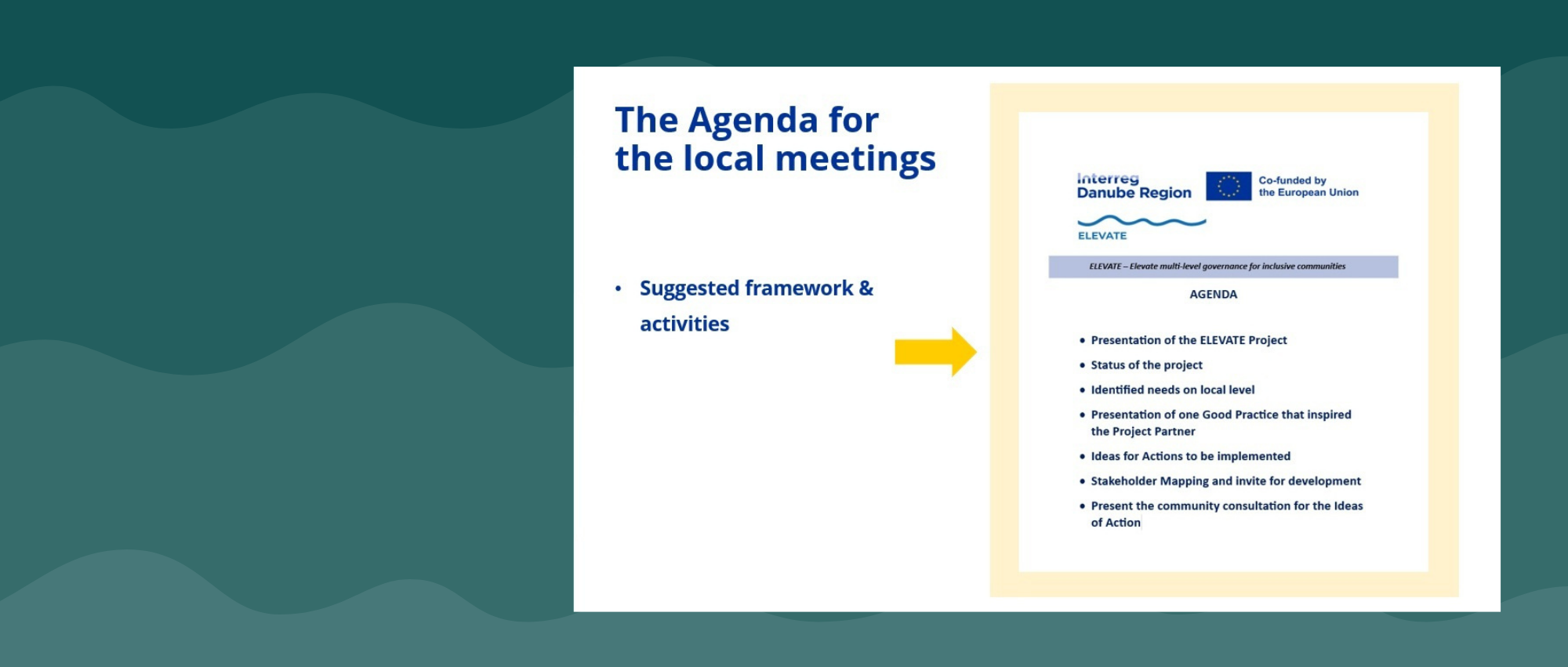 The Agenda for the local meetings

• Suggested framework & activities

Interreg
Danube Region

Co-funded by the European Union

ELEVATE

ELEVATE – Elevate multi-level governance for inclusive communities

AGENDA

• Presentation of the ELEVATE Project
• Status of the project
• Identified needs on local level
• Presentation of one Good Practice that inspired the Project Partner
• Ideas for Actions to be implemented
• Stakeholder Mapping and invite for development
• Present the community consultation for the Ideas of Action